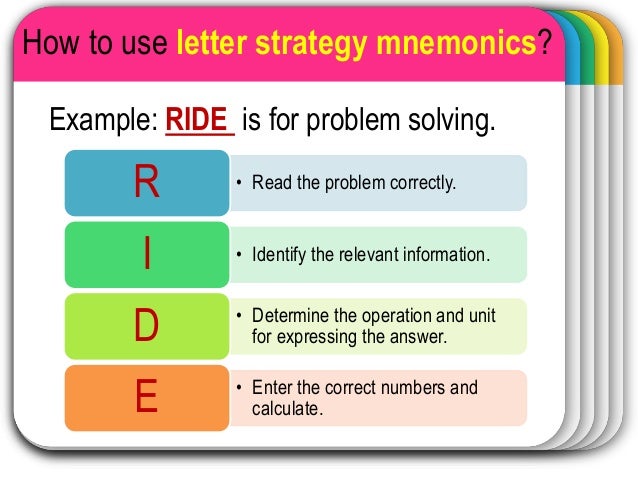 How to use letter strategy mnemonics?

Example: RIDE is for problem solving.

R
• Read the problem correctly.

I
• Identify the relevant information.

D
• Determine the operation and unit for expressing the answer.

E
• Enter the correct numbers and calculate.